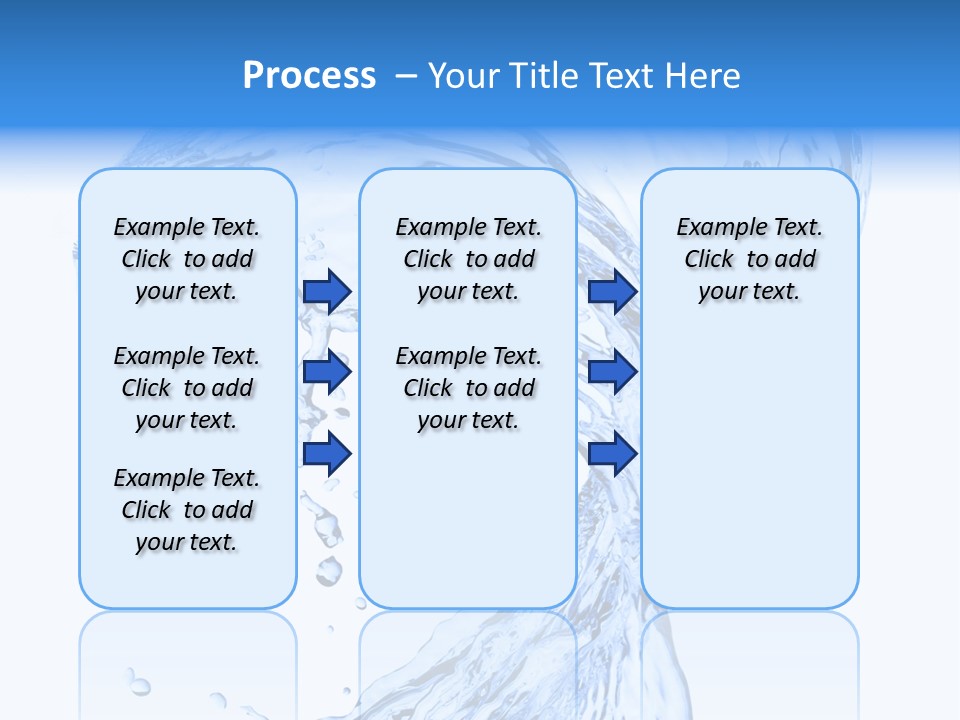 Process – Your Title Text Here

Example Text. Click to add your text.

Example Text. Click to add your text.

Example Text. Click to add your text.

Example Text. Click to add your text.

Example Text. Click to add your text.

Example Text. Click to add your text.